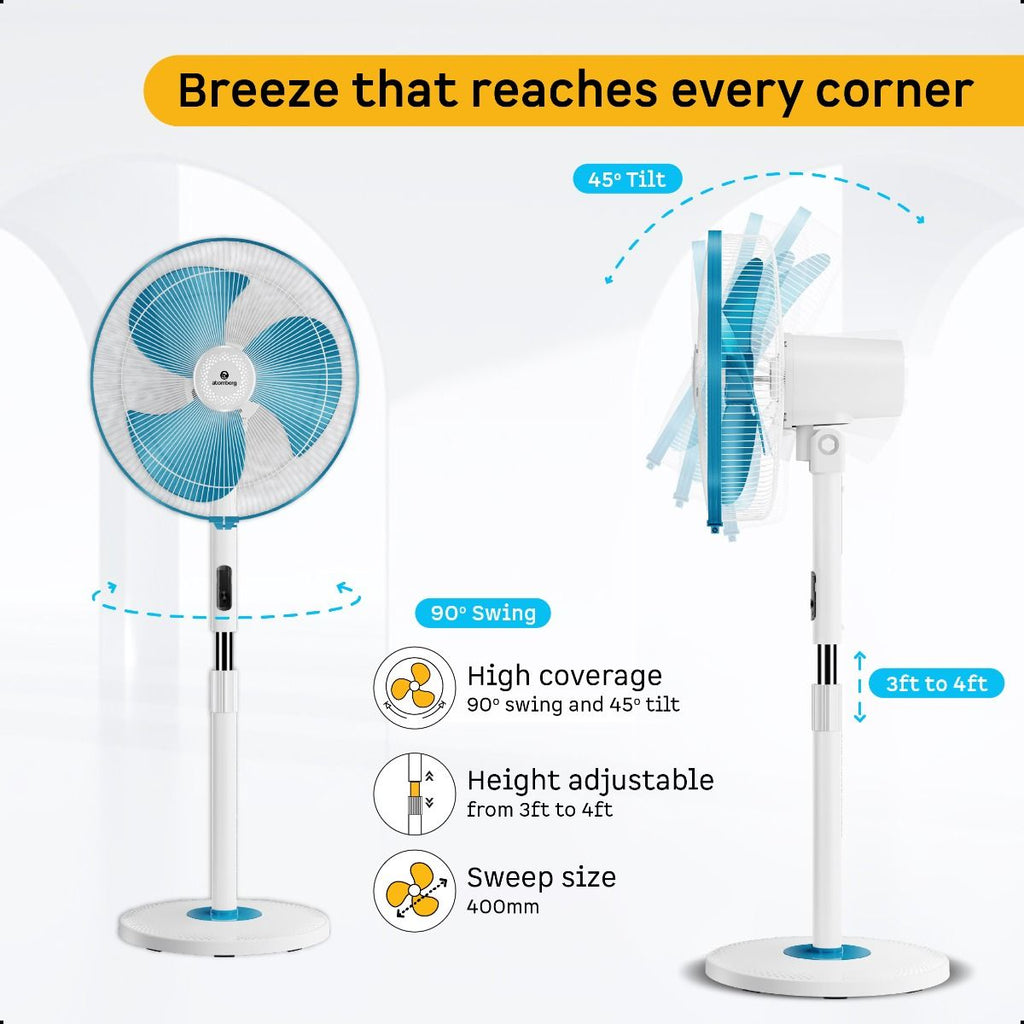 Breeze that reaches every corner

45° Tilt

atomberg

90° Swing

High coverage
90° swing and 45° tilt

Height adjustable
from 3ft to 4ft

Sweep size
400mm

3ft to 4ft